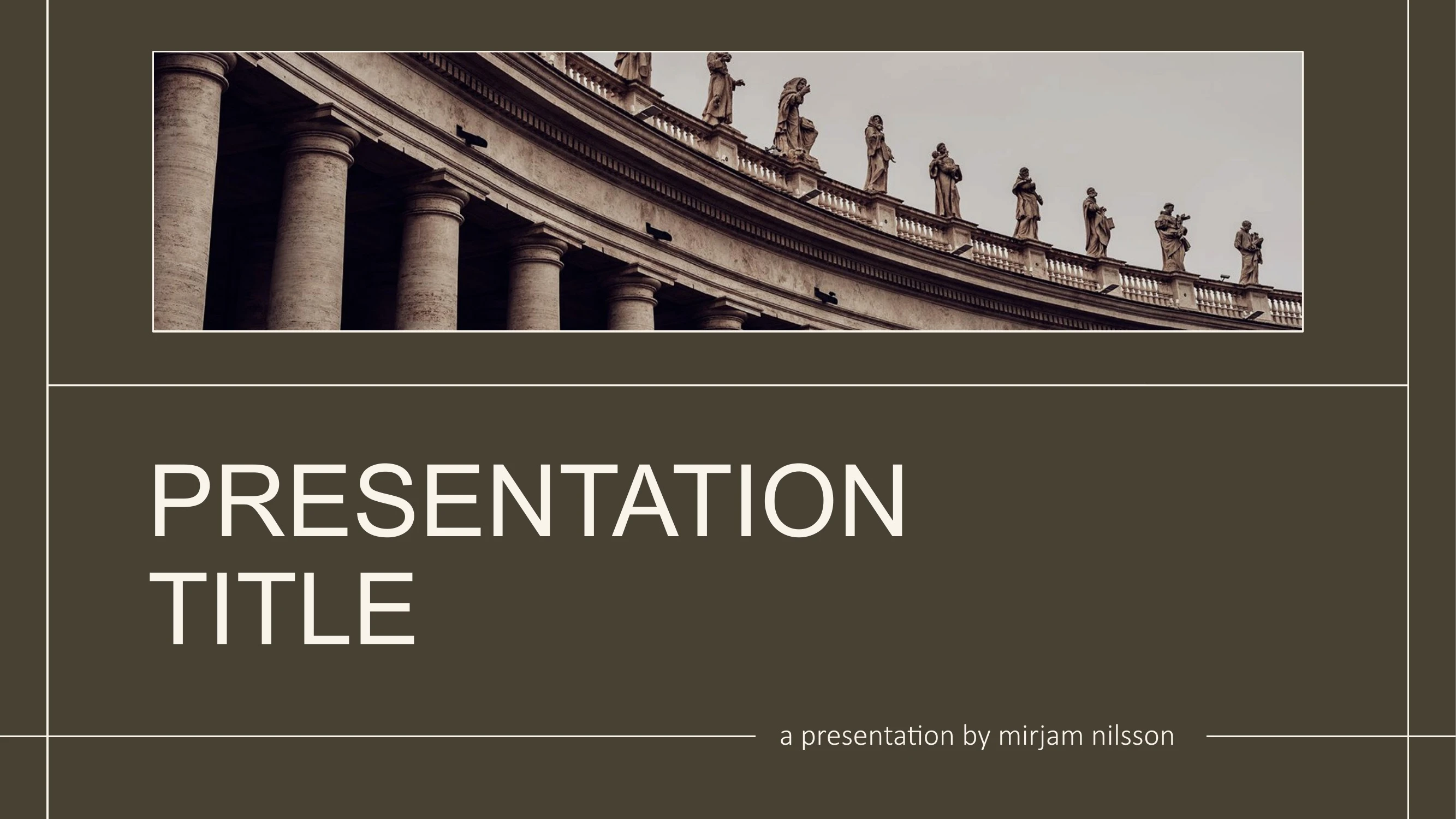 PRESENTATION TITLE

a presentation by mirjam nilsson